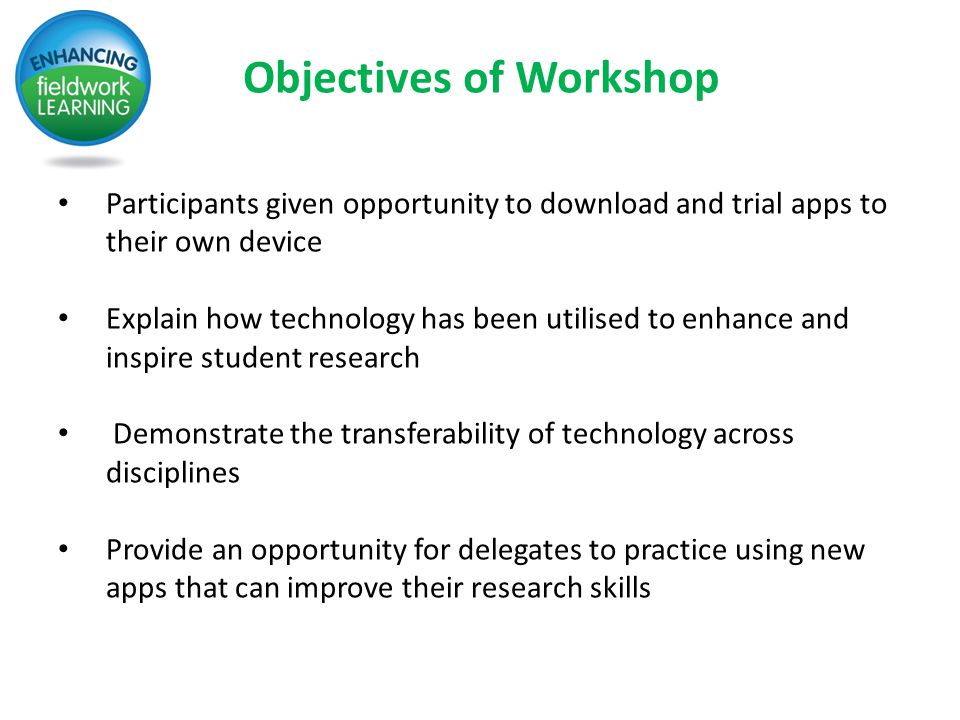 ENHANCING
fieldwork
LEARNING

Objectives of Workshop

• Participants given opportunity to download and trial apps to their own device

• Explain how technology has been utilised to enhance and inspire student research

• Demonstrate the transferability of technology across disciplines

• Provide an opportunity for delegates to practice using new apps that can improve their research skills